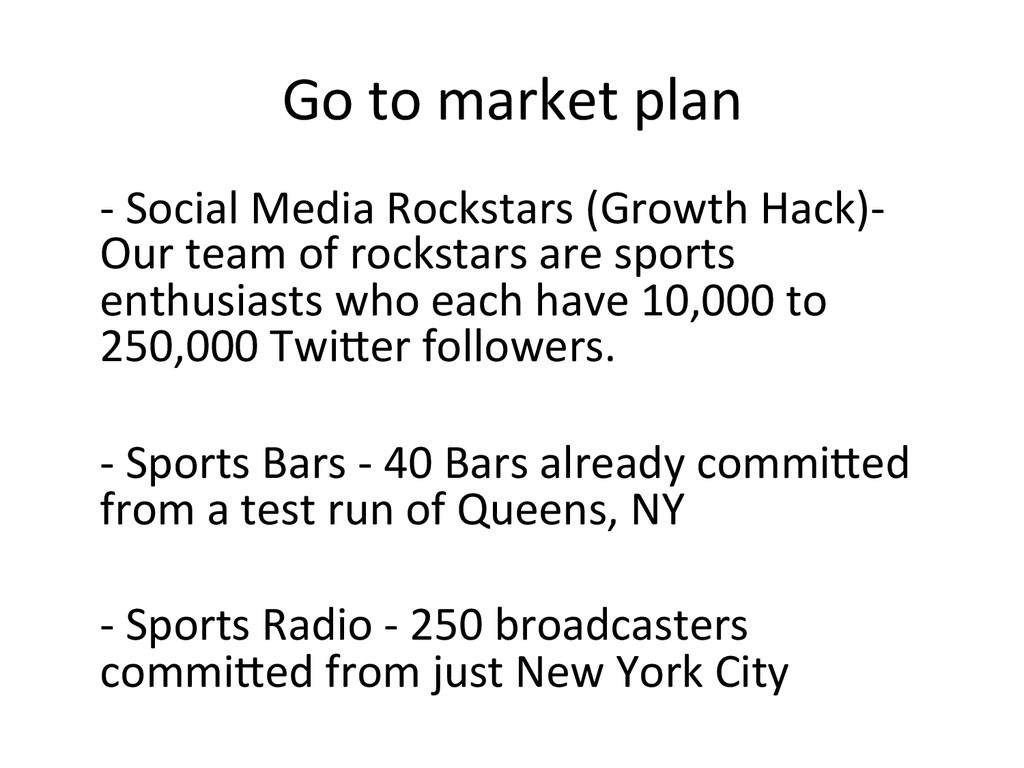 Go to market plan

- Social Media Rockstars (Growth Hack)- Our team of rockstars are sports enthusiasts who each have 10,000 to 250,000 Twitter followers.

- Sports Bars - 40 Bars already committed from a test run of Queens, NY

- Sports Radio - 250 broadcasters committed from just New York City